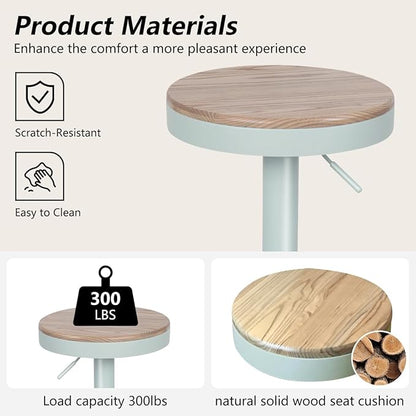 Product Materials
Enhance the comfort a more pleasant experience

Scratch-Resistant

Easy to Clean

300
LBS

Load capacity 300lbs

natural solid wood seat cushion